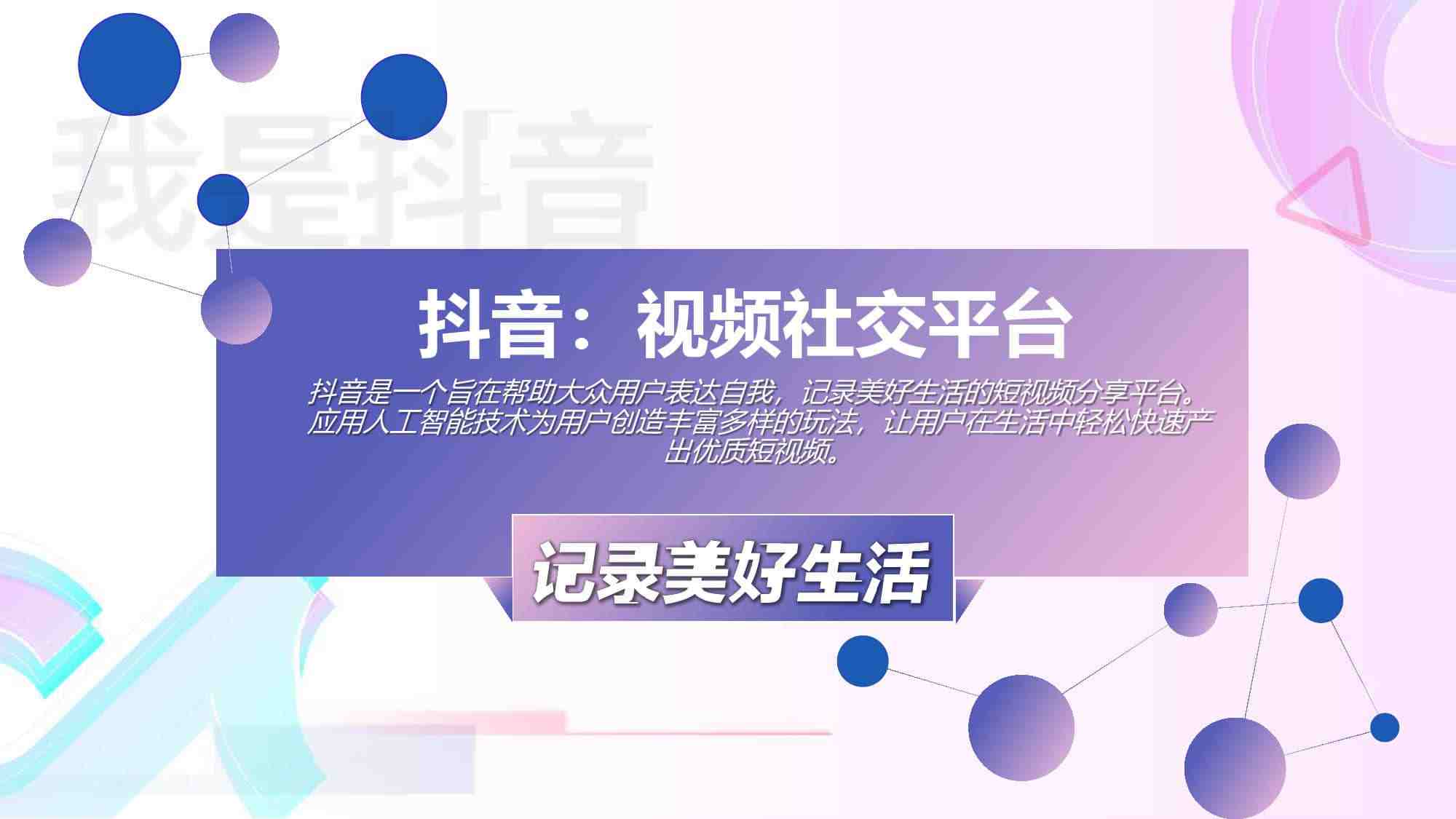 我是抖音

抖音：视频社交平台

抖音是一个旨在帮助大众用户表达自我，记录美好生活的短视频分享平台。应用人工智能技术为用户创造丰富多样的玩法，让用户在生活中轻松快速产出优质短视频。

记录美好生活